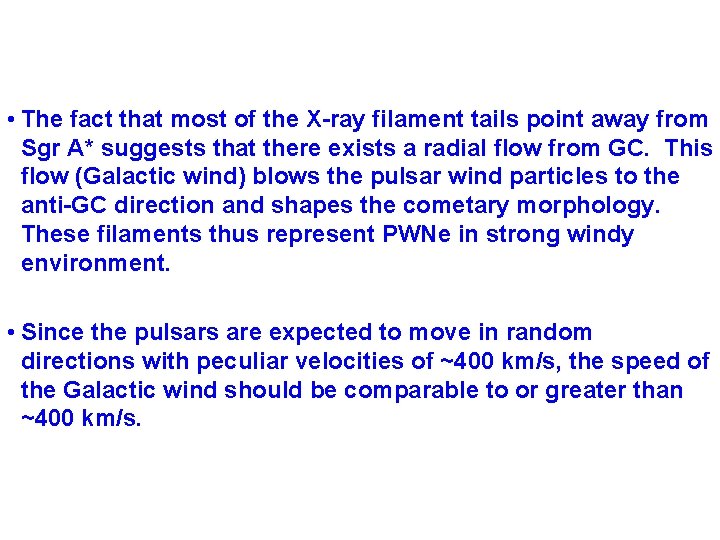 • The fact that most of the X-ray filament tails point away from Sgr A* suggests that there exists a radial flow from GC. This flow (Galactic wind) blows the pulsar wind particles to the anti-GC direction and shapes the cometary morphology. These filaments thus represent PWNe in strong windy environment.

• Since the pulsars are expected to move in random directions with peculiar velocities of ~400 km/s, the speed of the Galactic wind should be comparable to or greater than ~400 km/s.